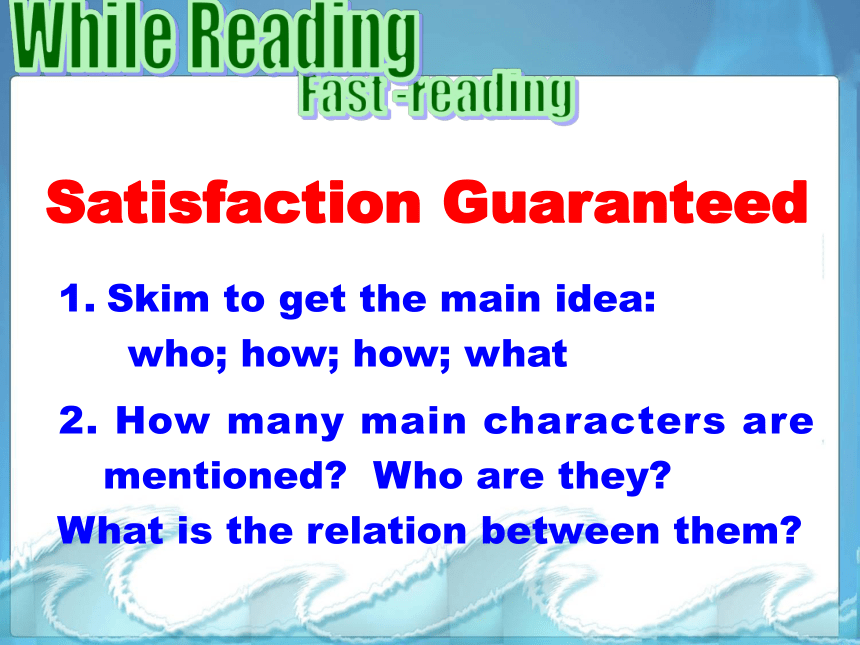 While Reading
Fast -reading

Satisfaction Guaranteed

1. Skim to get the main idea: who; how; how; what

2. How many main characters are mentioned? Who are they? What is the relation between them?